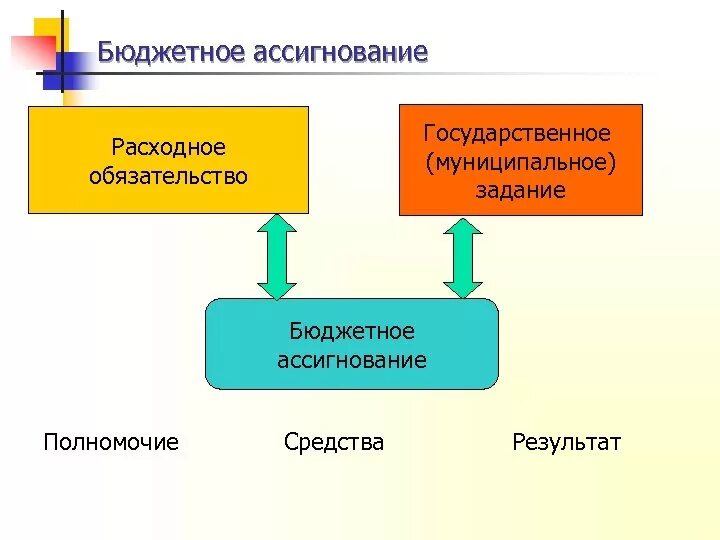 Бюджетное ассигнование

Расходное обязательство

Государственное (муниципальное) задание

Бюджетное ассигнование

Полномочие

Средства

Результат